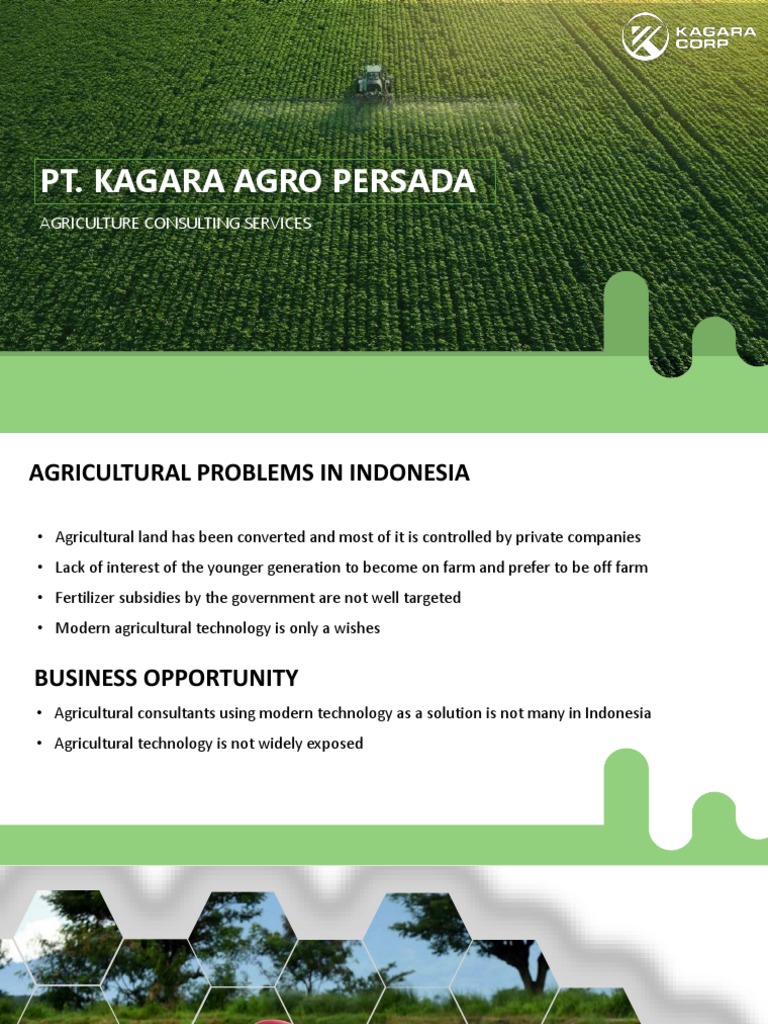 KAGARA CORP

PT. KAGARA AGRO PERSADA

AGRICULTURE CONSULTING SERVICES

AGRICULTURAL PROBLEMS IN INDONESIA

• Agricultural land has been converted and most of it is controlled by private companies
• Lack of interest of the younger generation to become on farm and prefer to be off farm
• Fertilizer subsidies by the government are not well targeted
• Modern agricultural technology is only a wishes

BUSINESS OPPORTUNITY

• Agricultural consultants using modern technology as a solution is not many in Indonesia
• Agricultural technology is not widely exposed